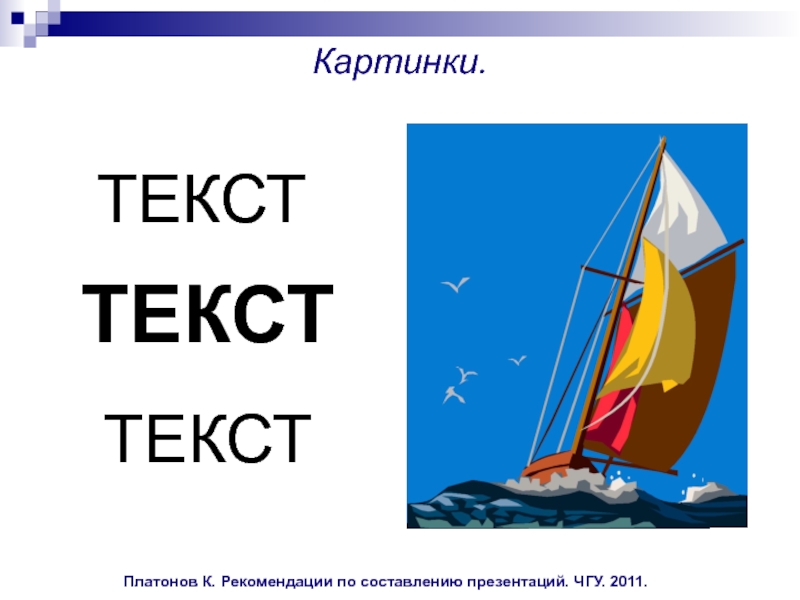 Картинки.

ТЕКСТ

ТЕКСТ

ТЕКСТ

Платонов К. Рекомендации по составлению презентаций. ЧГУ. 2011.